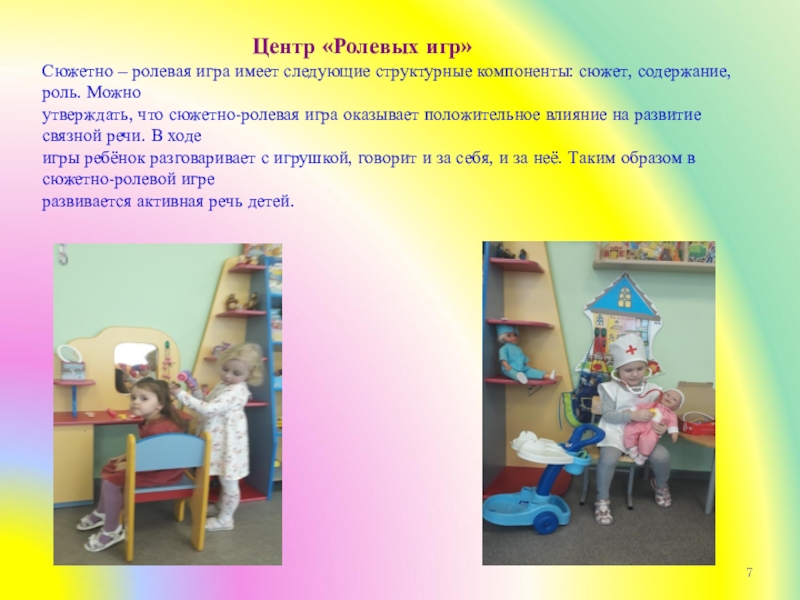 Центр «Ролевых игр»

Сюжетно – ролевая игра имеет следующие структурные компоненты: сюжет, содержание, роль. Можно утверждать, что сюжетно-ролевая игра оказывает положительное влияние на развитие связной речи. В ходе игры ребёнок разговаривает с игрушкой, говорит и за себя, и за неё. Таким образом в сюжетно-ролевой игре развивается активная речь детей.

7